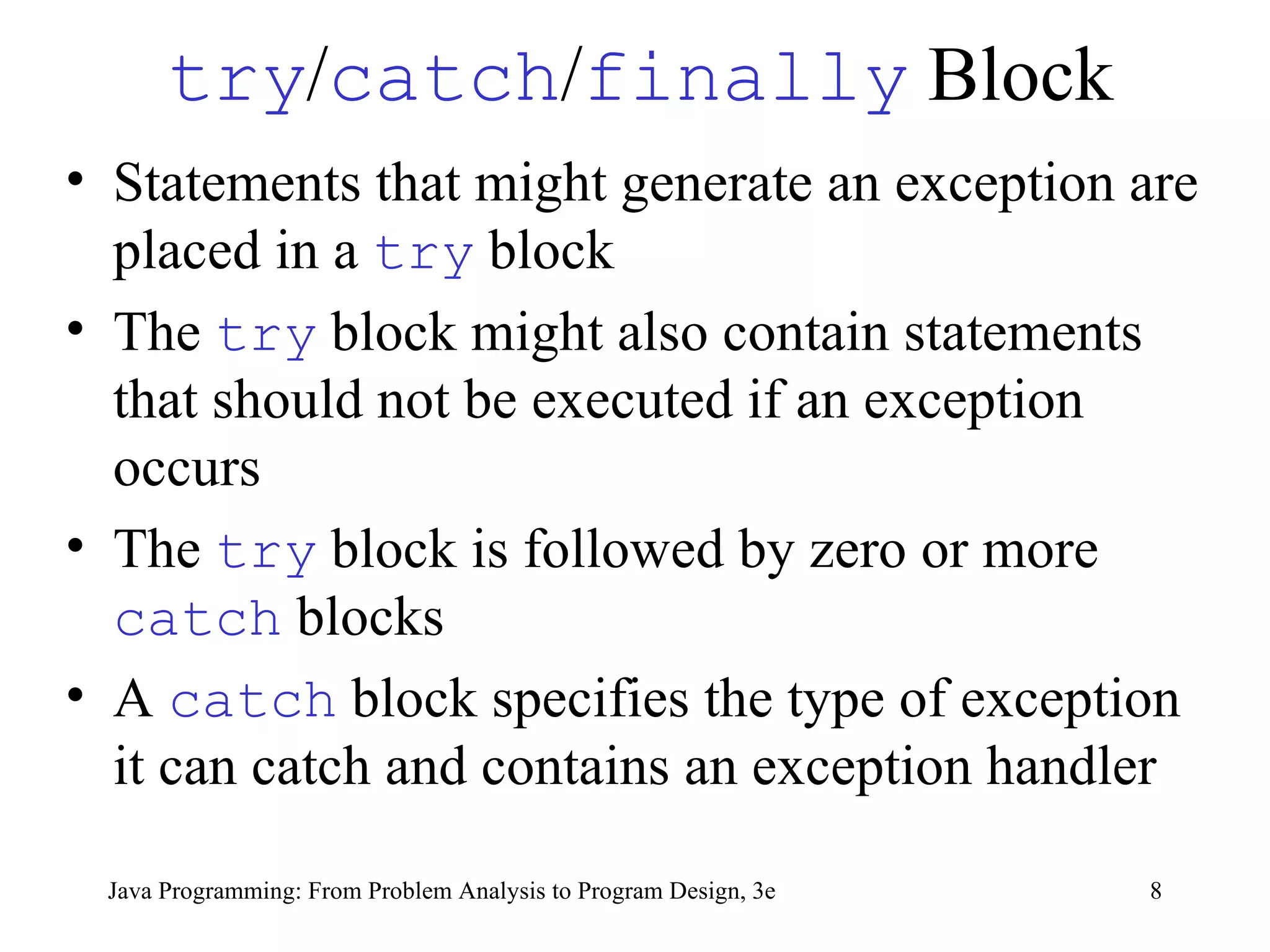 try/catch/finally Block

• Statements that might generate an exception are placed in a try block

• The try block might also contain statements that should not be executed if an exception occurs

• The try block is followed by zero or more catch blocks

• A catch block specifies the type of exception it can catch and contains an exception handler

Java Programming: From Problem Analysis to Program Design, 3e

8